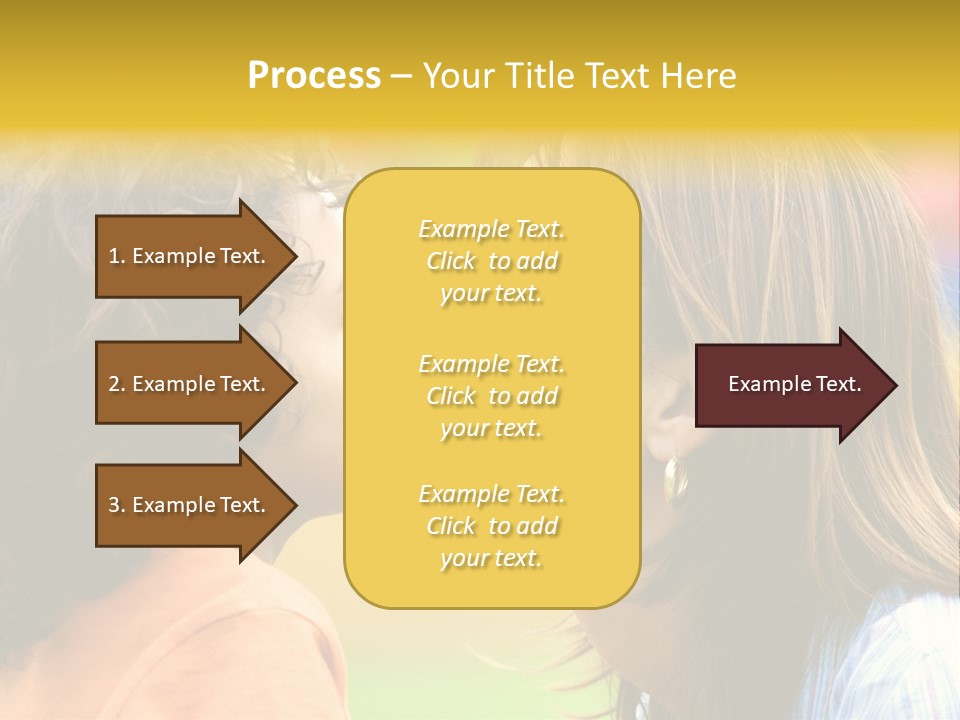 Process – Your Title Text Here

1. Example Text.

2. Example Text.

3. Example Text.

Example Text. Click to add your text.

Example Text. Click to add your text.

Example Text. Click to add your text.

Example Text.